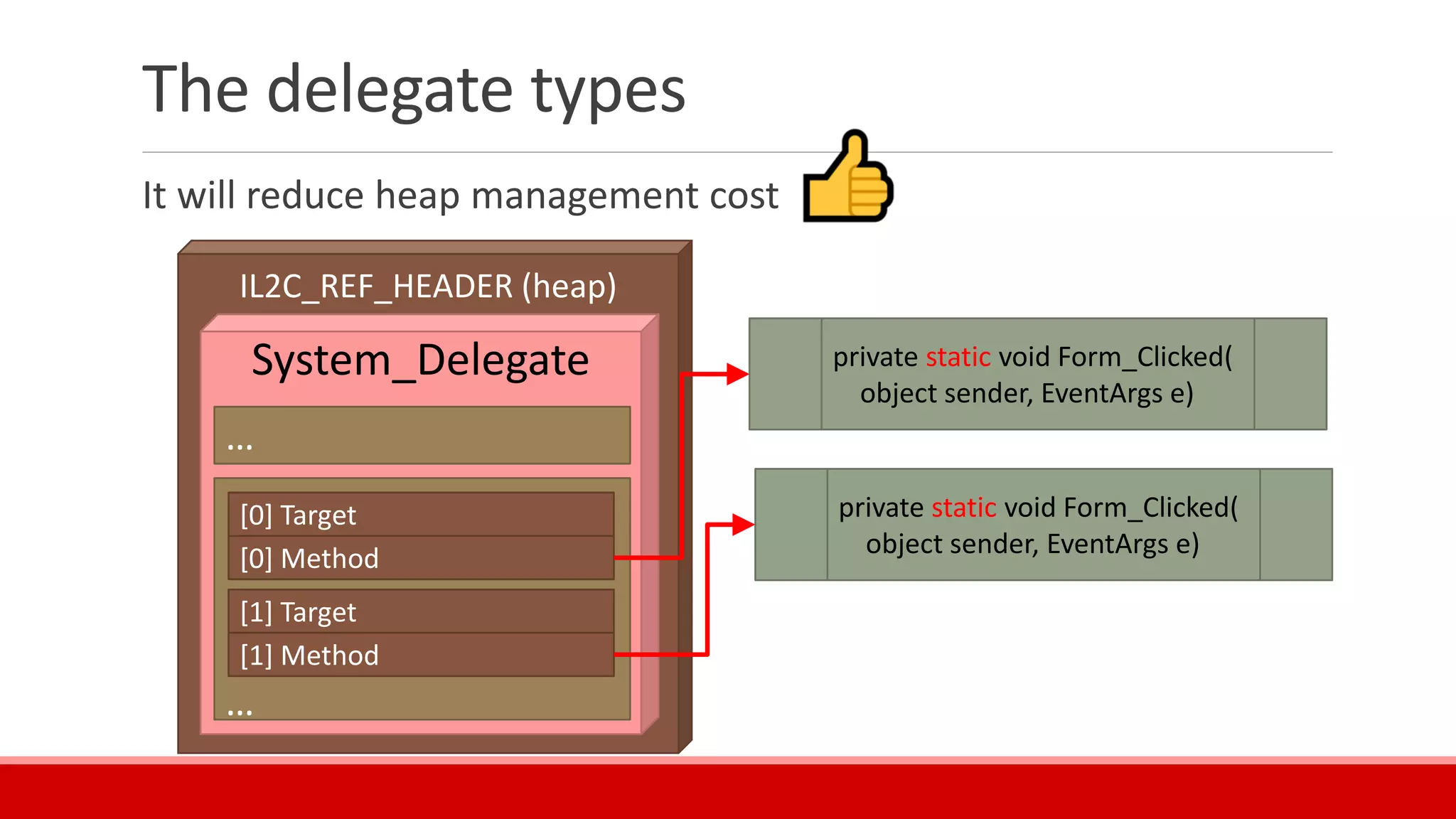 The delegate types

It will reduce heap management cost

IL2C_REF_HEADER (heap)

System_Delegate

...

[0] Target

[0] Method

[1] Target

[1] Method

...

private static void Form_Clicked( object sender, EventArgs e)

private static void Form_Clicked( object sender, EventArgs e)